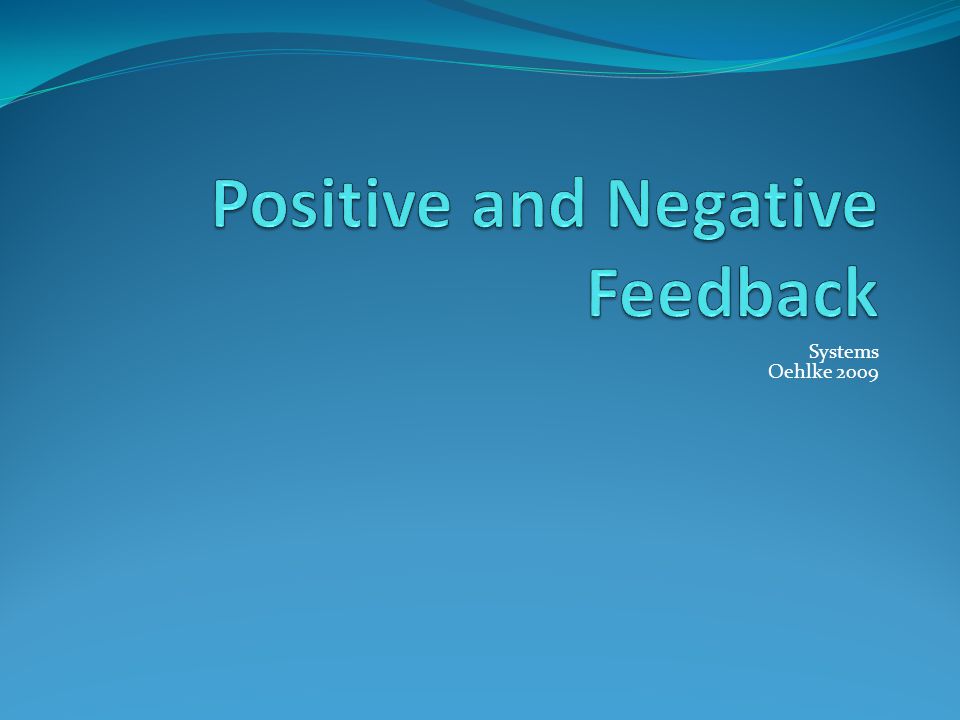 Positive and Negative Feedback

Systems
Oehlke 2009